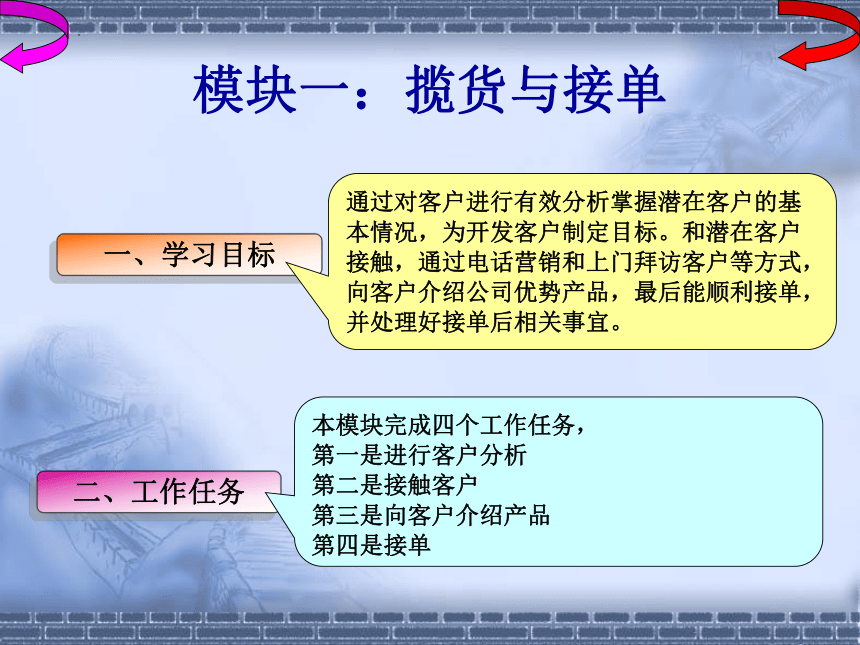 模块一：揽货与接单

一、学习目标

通过对客户进行有效分析掌握潜在客户的基本情况，为开发客户制定目标。和潜在客户接触，通过电话营销和上门拜访客户等方式，向客户介绍公司优势产品，最后能顺利接单，并处理好接单后相关事宜。

二、工作任务

本模块完成四个工作任务，
第一是进行客户分析
第二是接触客户
第三是向客户介绍产品
第四是接单